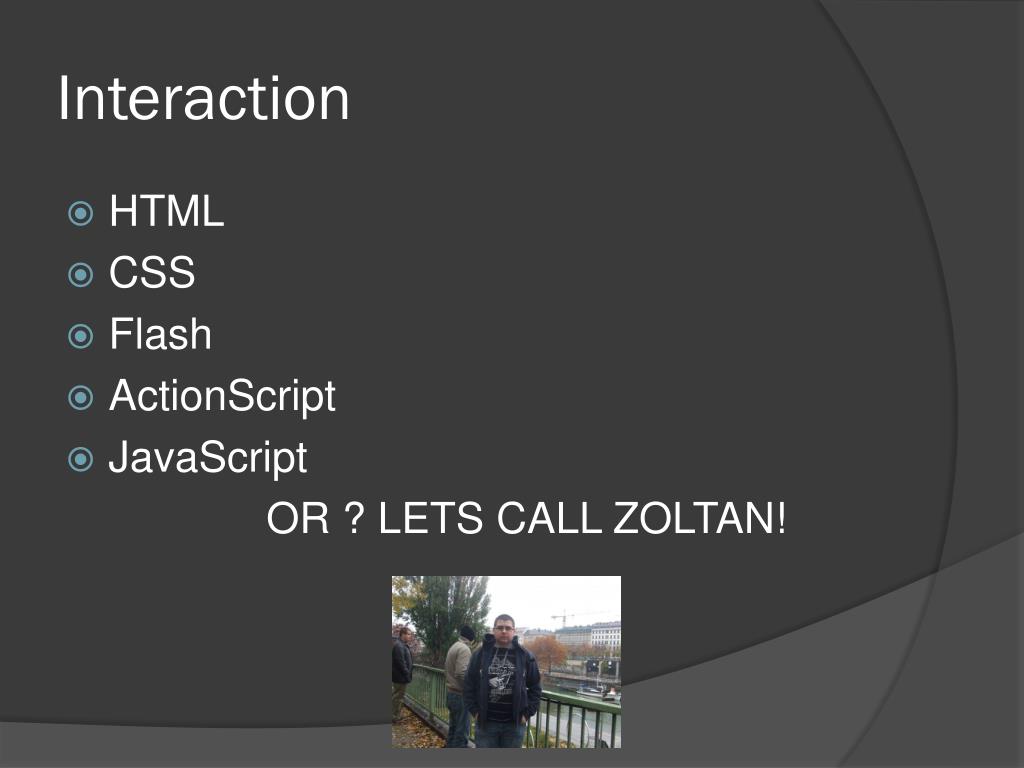 Interaction

HTML
CSS
Flash
ActionScript
JavaScript

OR ? LETS CALL ZOLTAN!